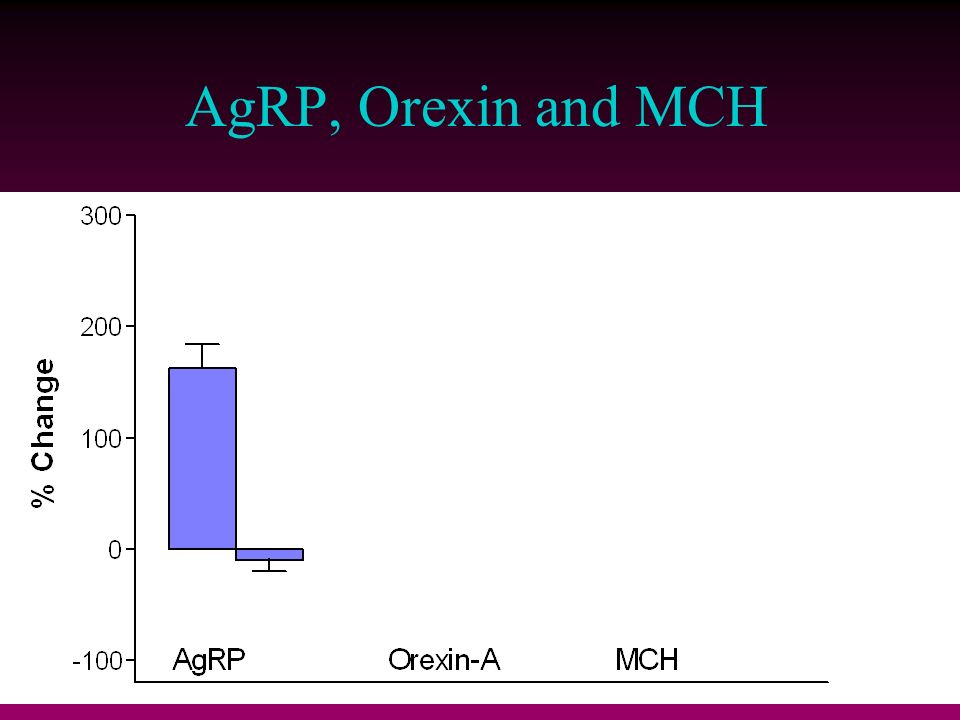 AgRP, Orexin and MCH

300
200
100
0
-100

% Change

AgRP
Orexin-A
MCH